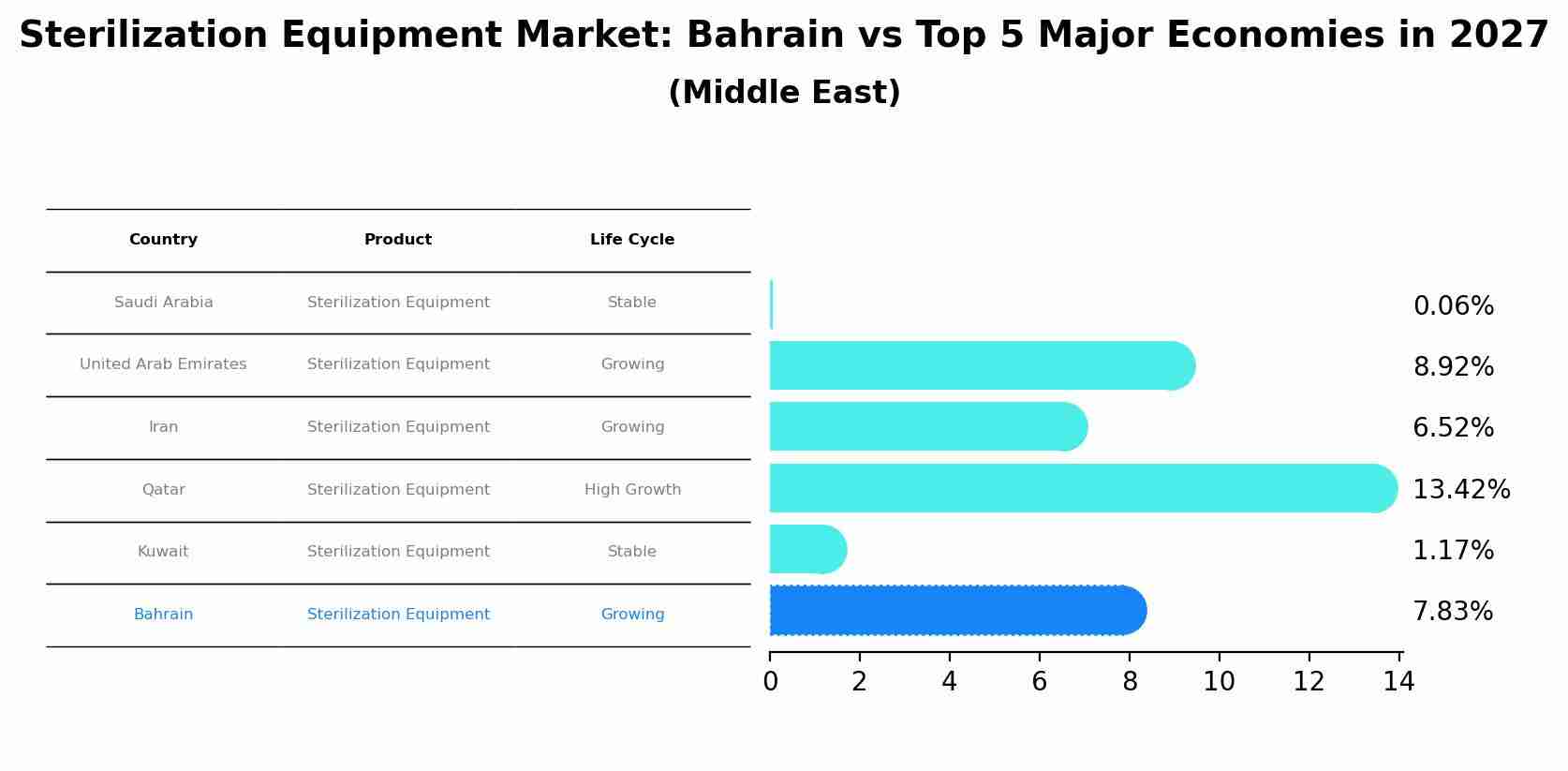 Sterilization Equipment Market: Bahrain vs Top 5 Major Economies in 2027
(Middle East)

| Country | Product | Life Cycle |
|---|---|---|
| Saudi Arabia | Sterilization Equipment | Stable |
| United Arab Emirates | Sterilization Equipment | Growing |
| Iran | Sterilization Equipment | Growing |
| Qatar | Sterilization Equipment | High Growth |
| Kuwait | Sterilization Equipment | Stable |
| Bahrain | Sterilization Equipment | Growing |

0.06%
8.92%
6.52%
13.42%
1.17%
7.83%

0 2 4 6 8 10 12 14